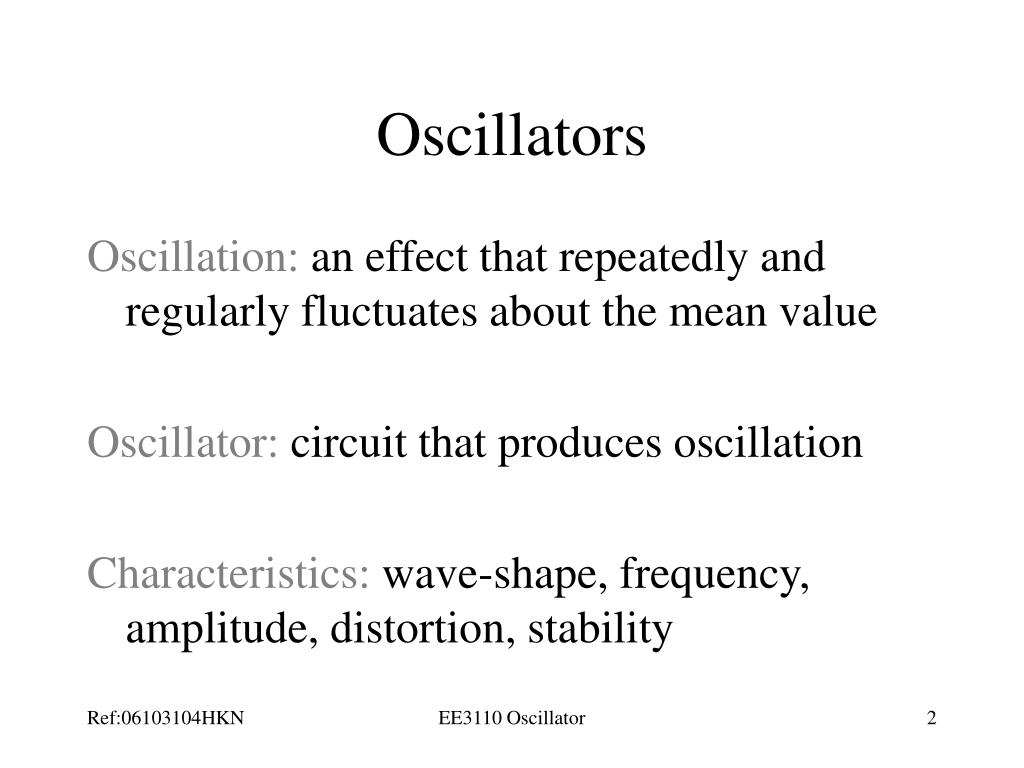 Oscillators

Oscillation: an effect that repeatedly and regularly fluctuates about the mean value

Oscillator: circuit that produces oscillation

Characteristics: wave-shape, frequency, amplitude, distortion, stability

Ref:06103104HKN

EE3110 Oscillator

2